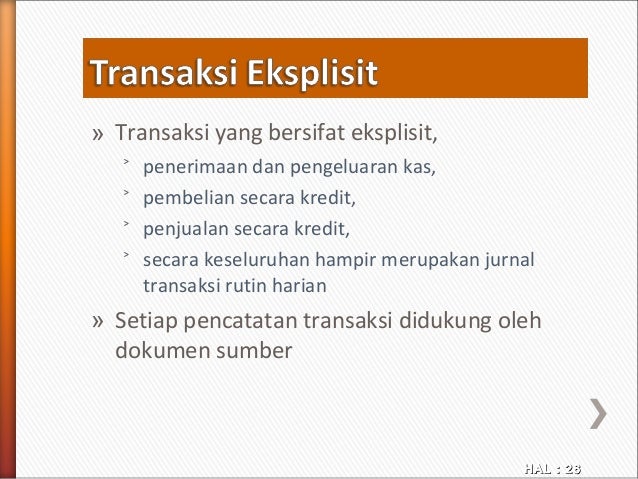 Transaksi Eksplisit

» Transaksi yang bersifat eksplisit,

˃ penerimaan dan pengeluaran kas,

˃ pembelian secara kredit,

˃ penjualan secara kredit,

˃ secara keseluruhan hampir merupakan jurnal transaksi rutin harian

» Setiap pencatatan transaksi didukung oleh dokumen sumber

HAL : 28